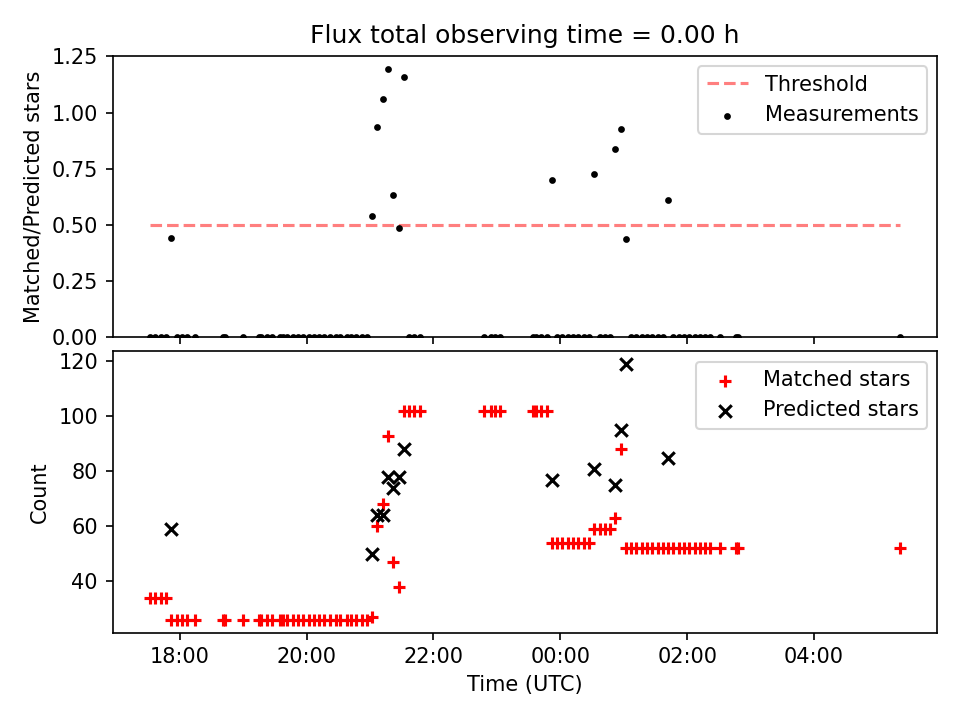 Flux total observing time = 0.00 h

Matched/Predicted stars

1.25
1.00
0.75
0.50
0.25
0.00

Threshold
Measurements

Count

120
100
80
60
40

Matched stars
Predicted stars

18:00
20:00
22:00
00:00
02:00
04:00

Time (UTC)